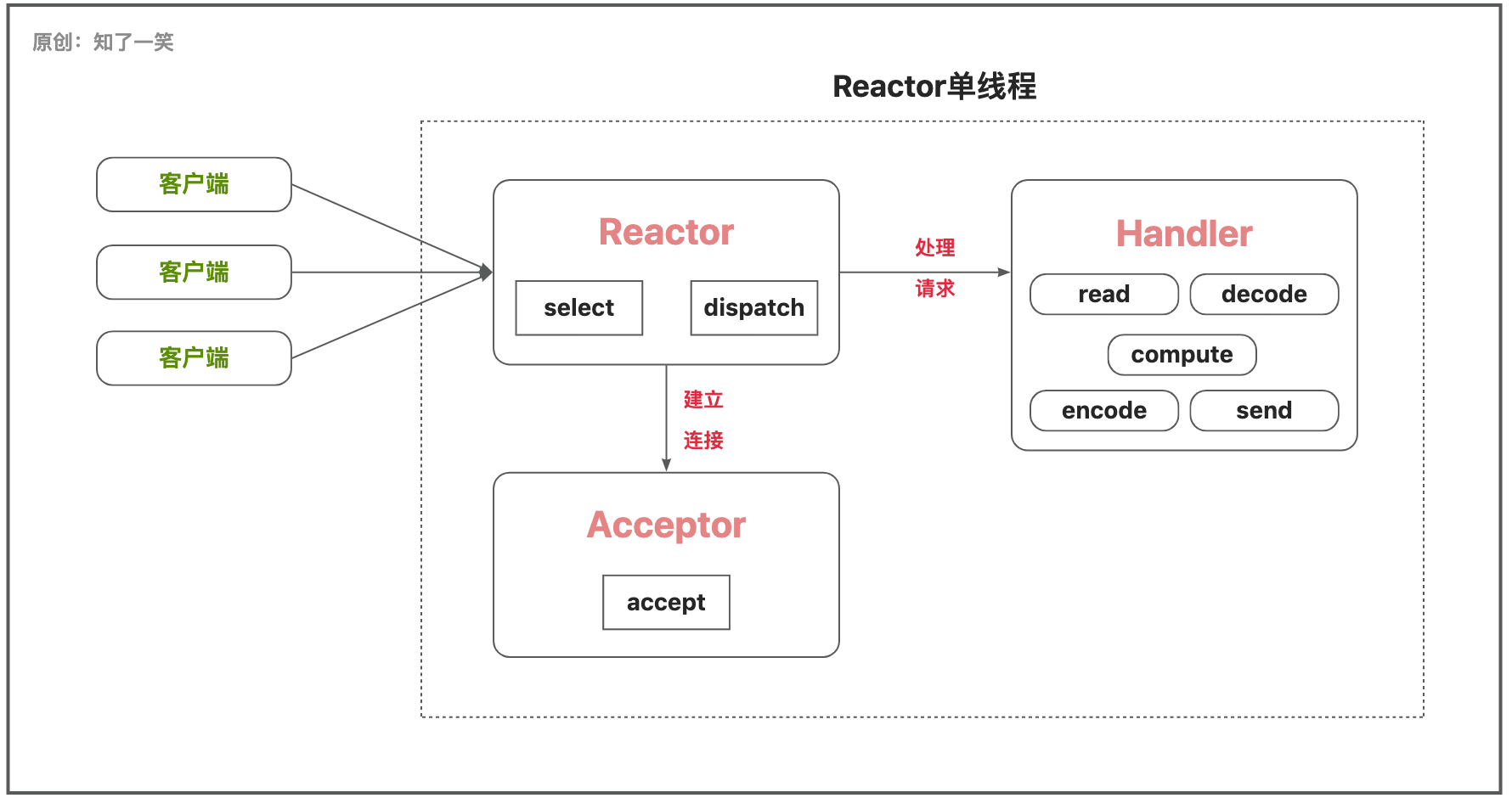 原创：知了一笑

Reactor单线程

客户端

客户端

客户端

Reactor

select

dispatch

处理

请求

Handler

read

decode

compute

encode

send

建立

连接

Acceptor

accept